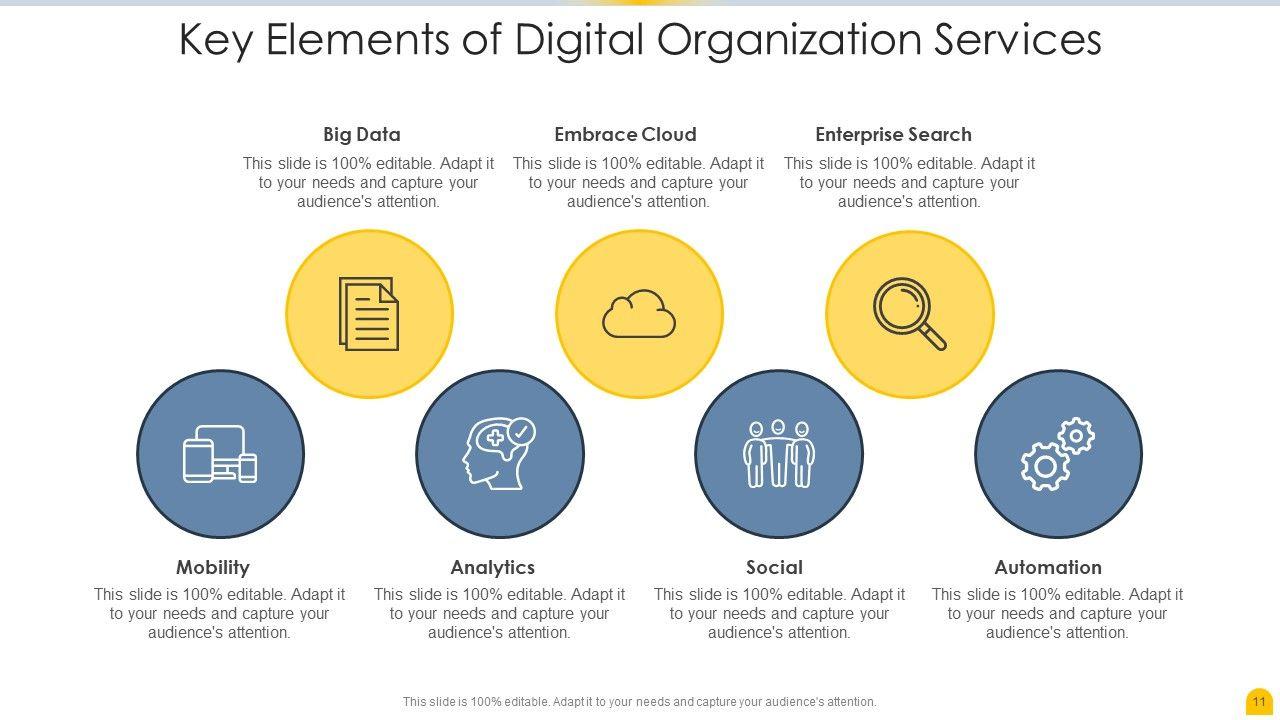 Key Elements of Digital Organization Services

Big Data
This slide is 100% editable. Adapt it to your needs and capture your audience's attention.

Embrace Cloud
This slide is 100% editable. Adapt it to your needs and capture your audience's attention.

Enterprise Search
This slide is 100% editable. Adapt it to your needs and capture your audience's attention.

Mobility
This slide is 100% editable. Adapt it to your needs and capture your audience's attention.

Analytics
This slide is 100% editable. Adapt it to your needs and capture your audience's attention.

Social
This slide is 100% editable. Adapt it to your needs and capture your audience's attention.

Automation
This slide is 100% editable. Adapt it to your needs and capture your audience's attention.

This slide is 100% editable. Adapt it to your needs and capture your audience's attention.

11